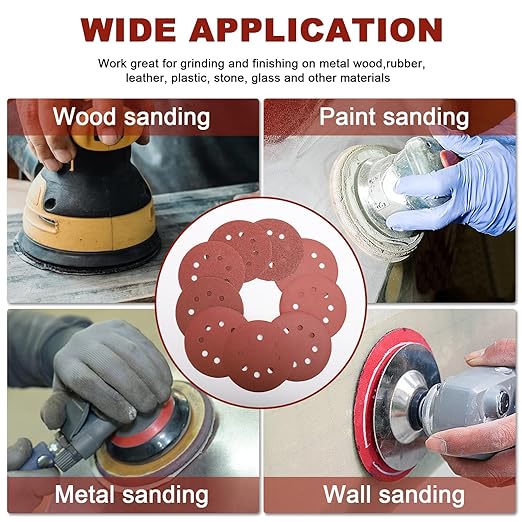 WIDE APPLICATION

Work great for grinding and finishing on metal wood,rubber, leather, plastic, stone, glass and other materials

Wood sanding

Paint sanding

Metal sanding

Wall sanding